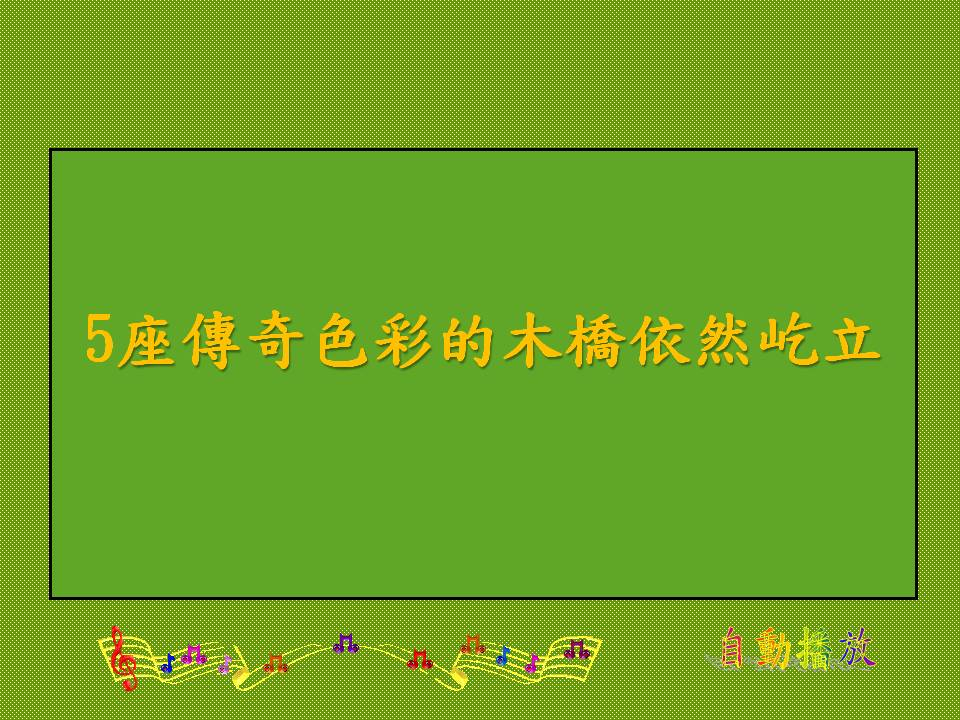 5座傳奇色彩的木橋依然屹立

自動播放